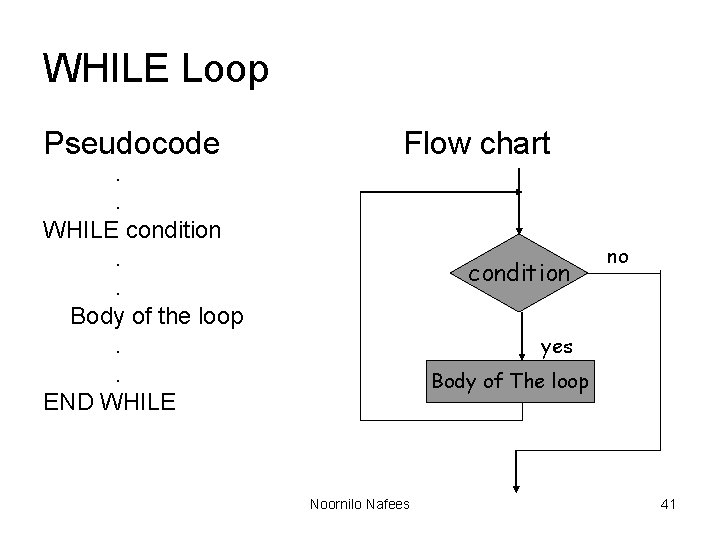 WHILE Loop

Pseudocode

.
.
WHILE condition
.
.
Body of the loop
.
.
END WHILE

Flow chart

condition

no

yes

Body of The loop

Noornilo Nafees

41